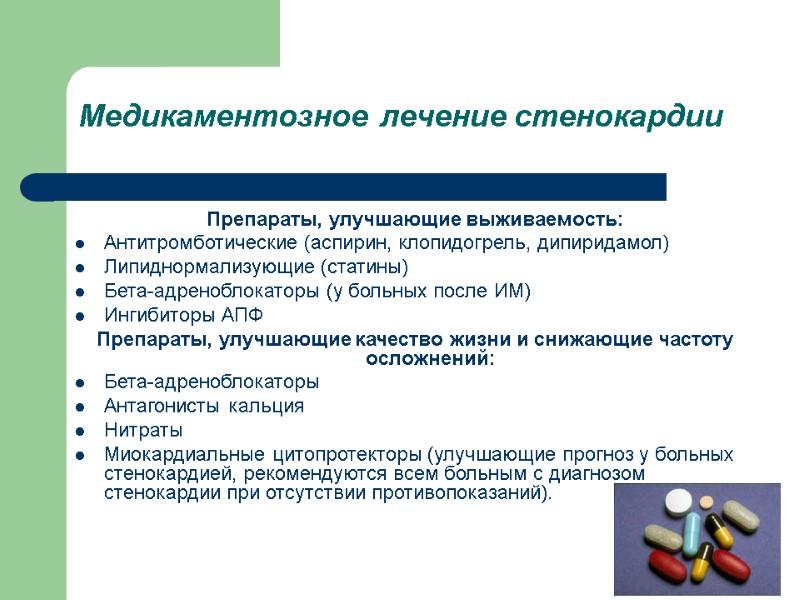 Медикаментозное лечение стенокардии

Препараты, улучшающие выживаемость:
- Антитромботические (аспирин, клопидогрель, дипиридамол)
- Липиднормализующие (статины)
- Бета-адреноблокаторы (у больных после ИМ)
- Ингибиторы АПФ

Препараты, улучшающие качество жизни и снижающие частоту осложнений:
- Бета-адреноблокаторы
- Антагонисты кальция
- Нитраты
- Миокардиальные цитопротекторы (улучшающие прогноз у больных стенокардией, рекомендуются всем больным с диагнозом стенокардии при отсутствии противопоказаний).